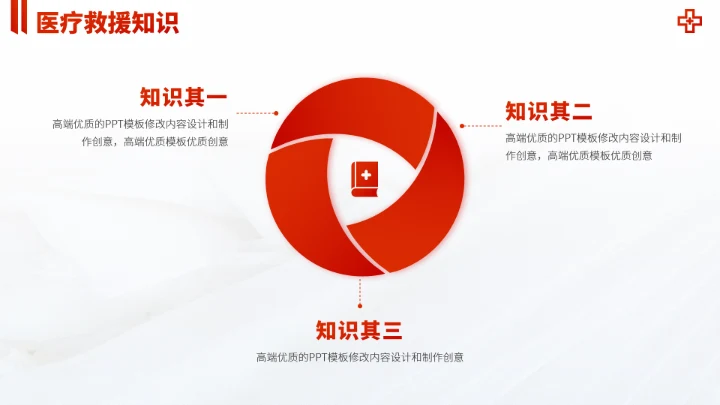 医疗救援知识

知识其一

高端优质的PPT模板修改内容设计和制作创意，高端优质模板优质创意

知识其二

高端优质的PPT模板修改内容设计和制作创意，高端优质模板优质创意

知识其三

高端优质的PPT模板修改内容设计和制作创意